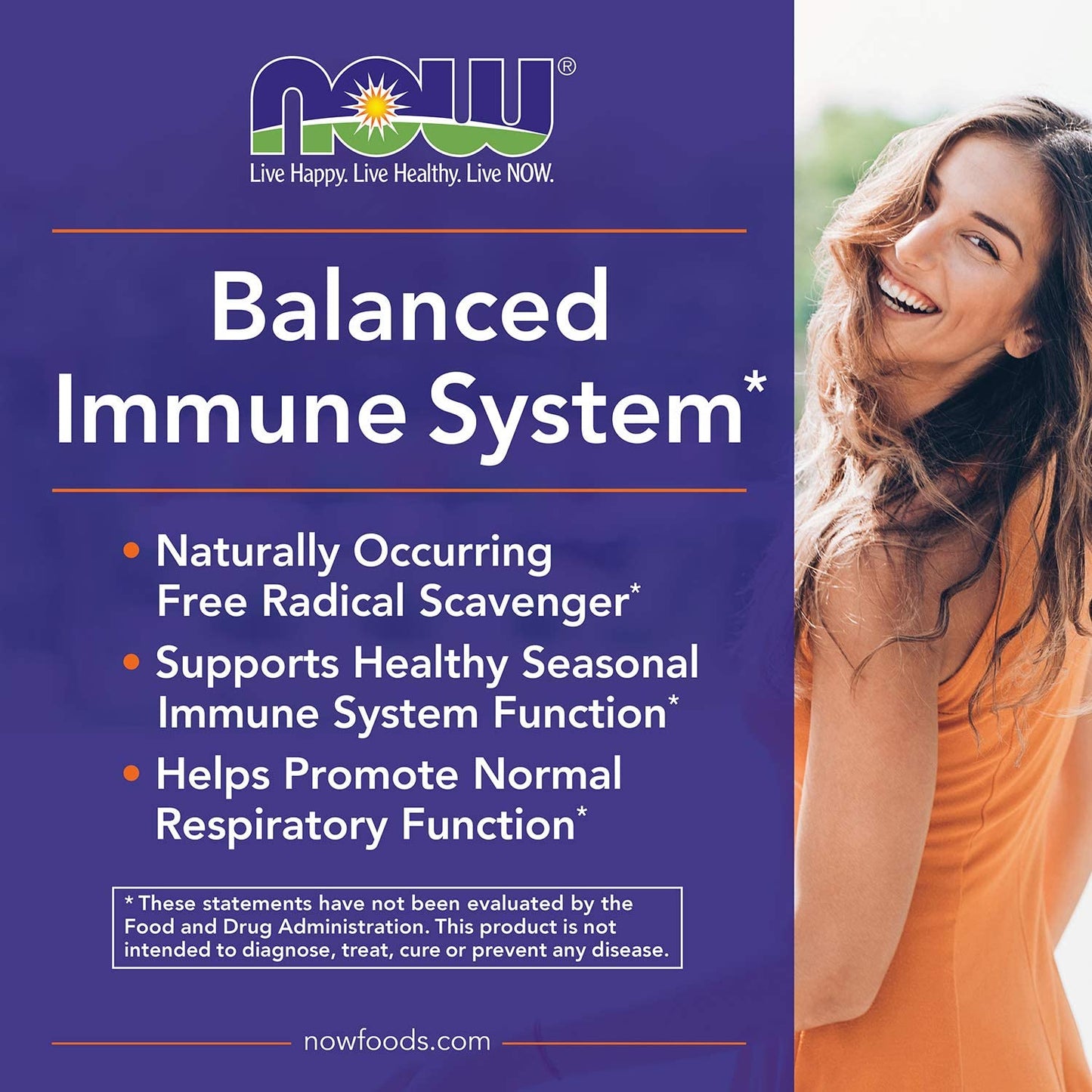 NOW®
Live Happy. Live Healthy. Live NOW.

Balanced Immune System*

• Naturally Occurring Free Radical Scavenger*
• Supports Healthy Seasonal Immune System Function*
• Helps Promote Normal Respiratory Function*

* These statements have not been evaluated by the Food and Drug Administration. This product is not intended to diagnose, treat, cure or prevent any disease.

nowfoods.com